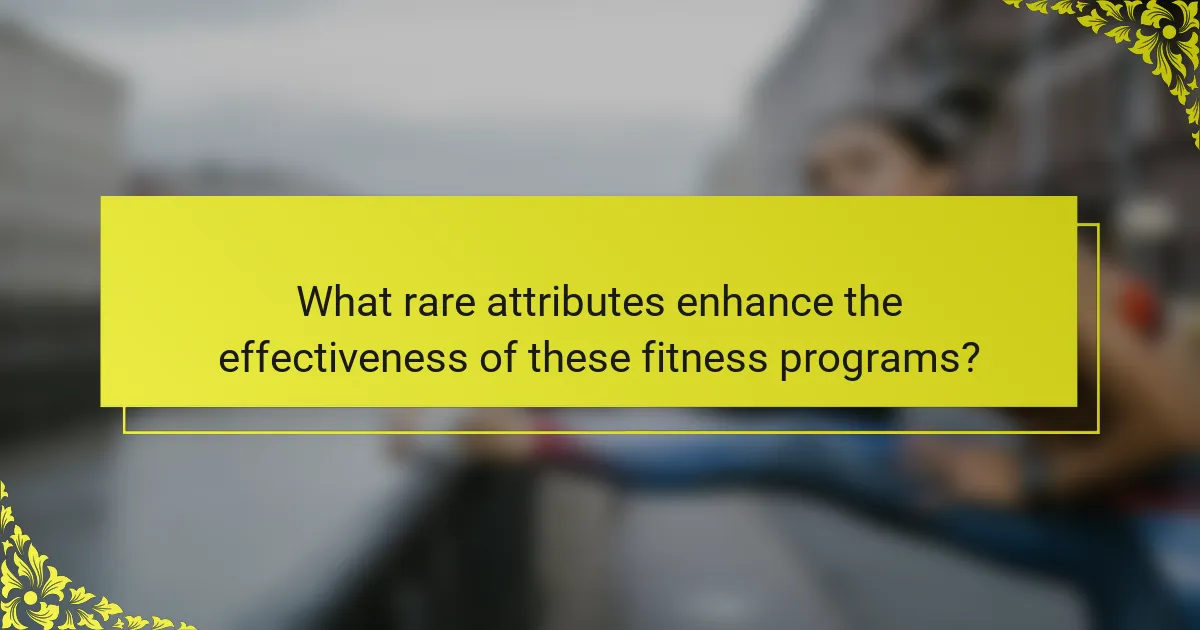 What rare attributes enhance the effectiveness of these fitness programs?